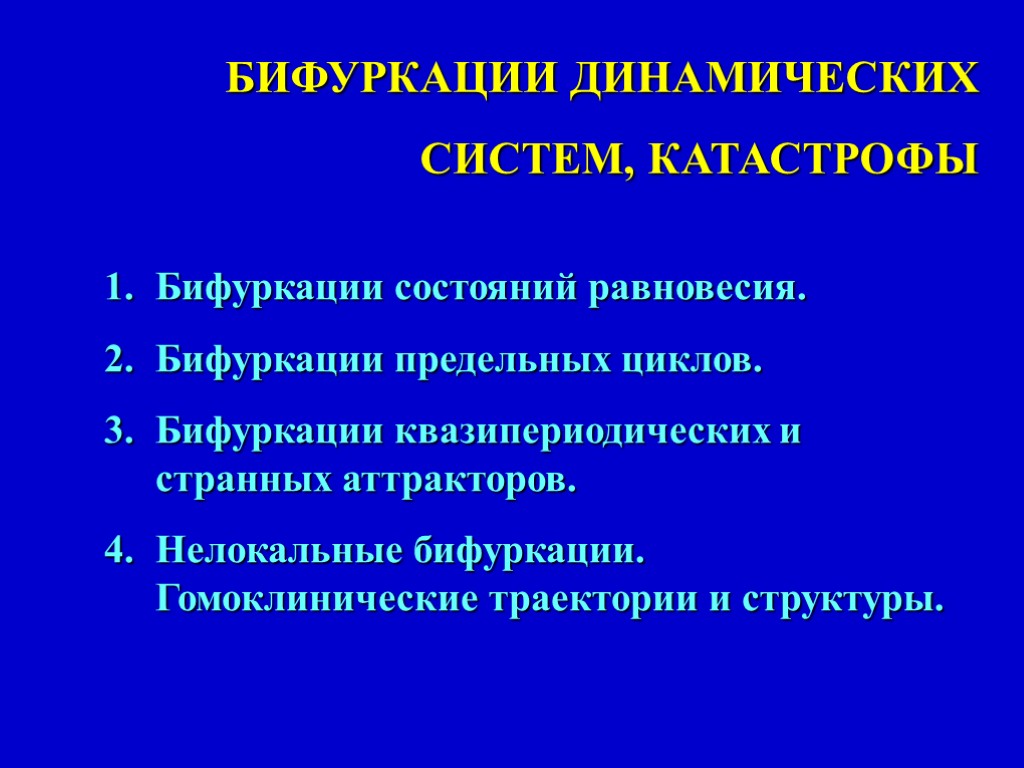 БИФУРКАЦИИ ДИНАМИЧЕСКИХ СИСТЕМ, КАТАСТРОФЫ

1. Бифуркации состояний равновесия.
2. Бифуркации предельных циклов.
3. Бифуркации квазипериодических и странных аттракторов.
4. Нелокальные бифуркации. Гомоклинические траектории и структуры.